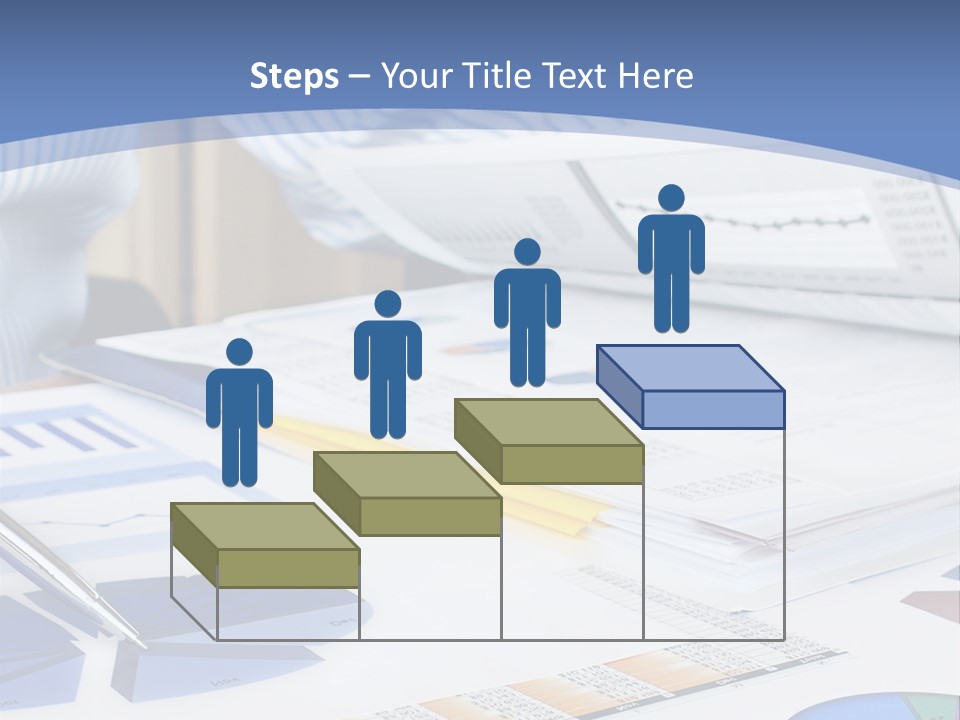 Steps – Your Title Text Here